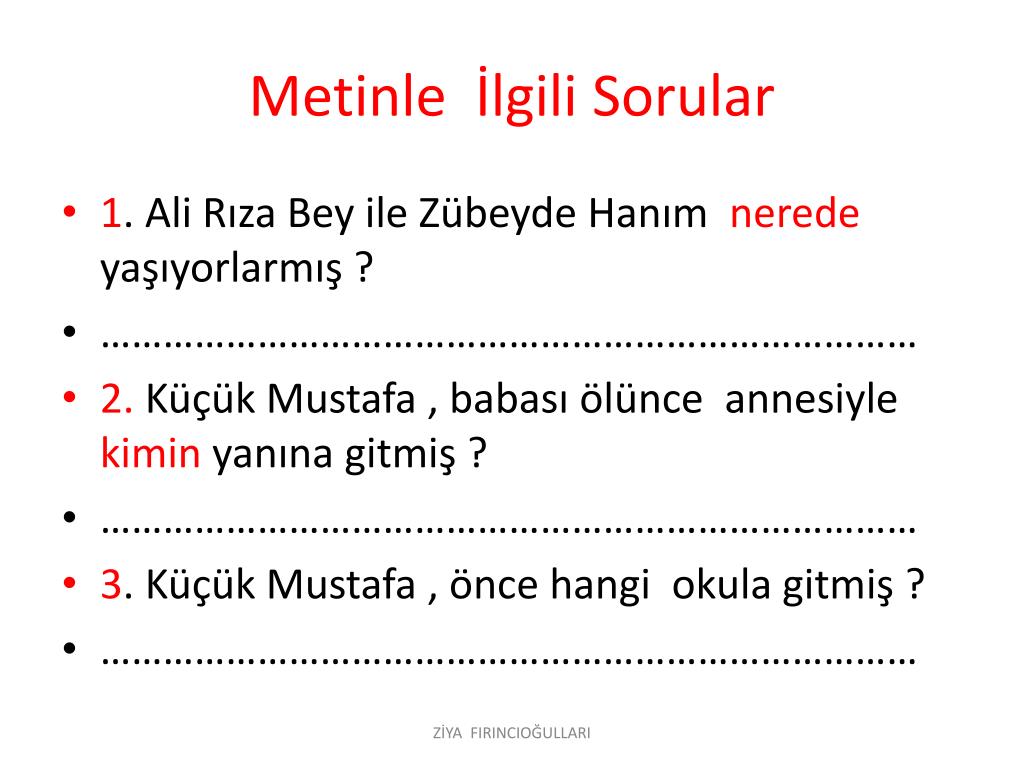 Metinle İlgili Sorular

• 1. Ali Rıza Bey ile Zübeyde Hanım nerede yaşıyorlarmış ?
• ……………………………………………………………………
• 2. Küçük Mustafa , babası ölünce annesiyle kimin yanına gitmiş ?
• ……………………………………………………………………
• 3. Küçük Mustafa , önce hangi okula gitmiş ?
• ……………………………………………………………………

ZİYA FIRINCIOĞULLARI